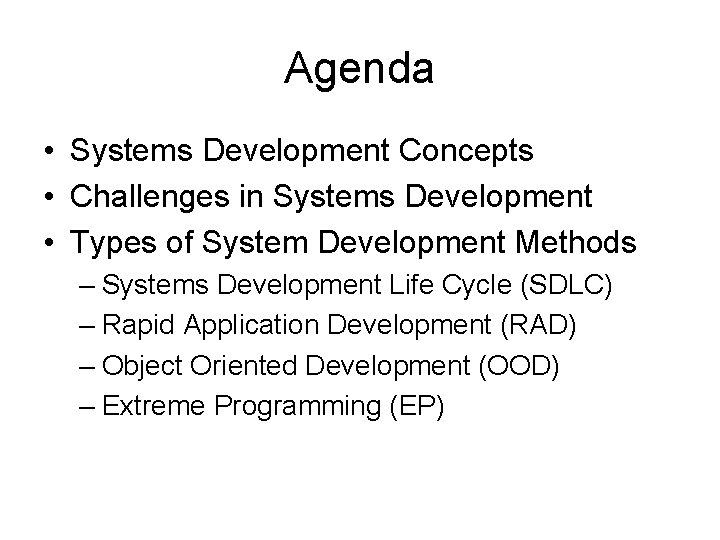 Agenda

• Systems Development Concepts
• Challenges in Systems Development
• Types of System Development Methods
– Systems Development Life Cycle (SDLC)
– Rapid Application Development (RAD)
– Object Oriented Development (OOD)
– Extreme Programming (EP)